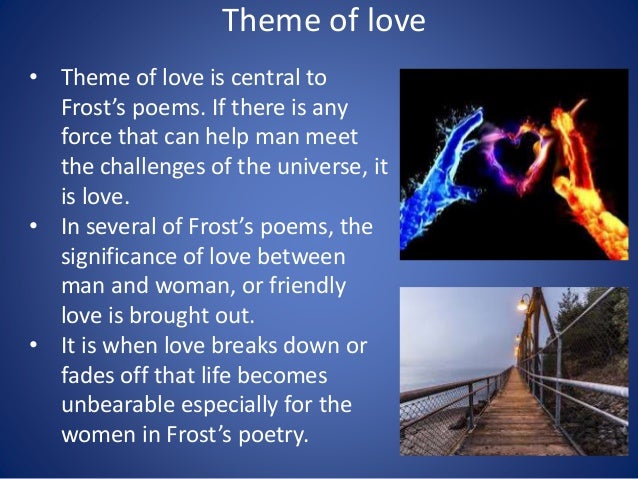 Theme of love

• Theme of love is central to Frost's poems. If there is any force that can help man meet the challenges of the universe, it is love.
• In several of Frost's poems, the significance of love between man and woman, or friendly love is brought out.
• It is when love breaks down or fades off that life becomes unbearable especially for the women in Frost's poetry.